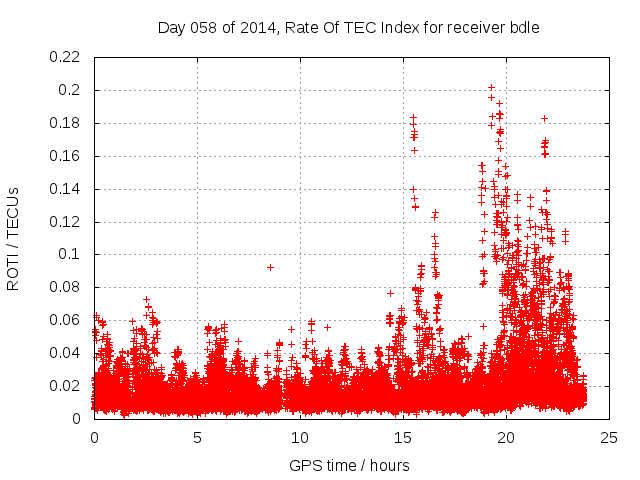 Day 058 of 2014, Rate Of TEC Index for receiver bdle

ROTI / TECUs

0.22
0.2
0.18
0.16
0.14
0.12
0.1
0.08
0.06
0.04
0.02
0

0
5
10
15
20
25

GPS time / hours